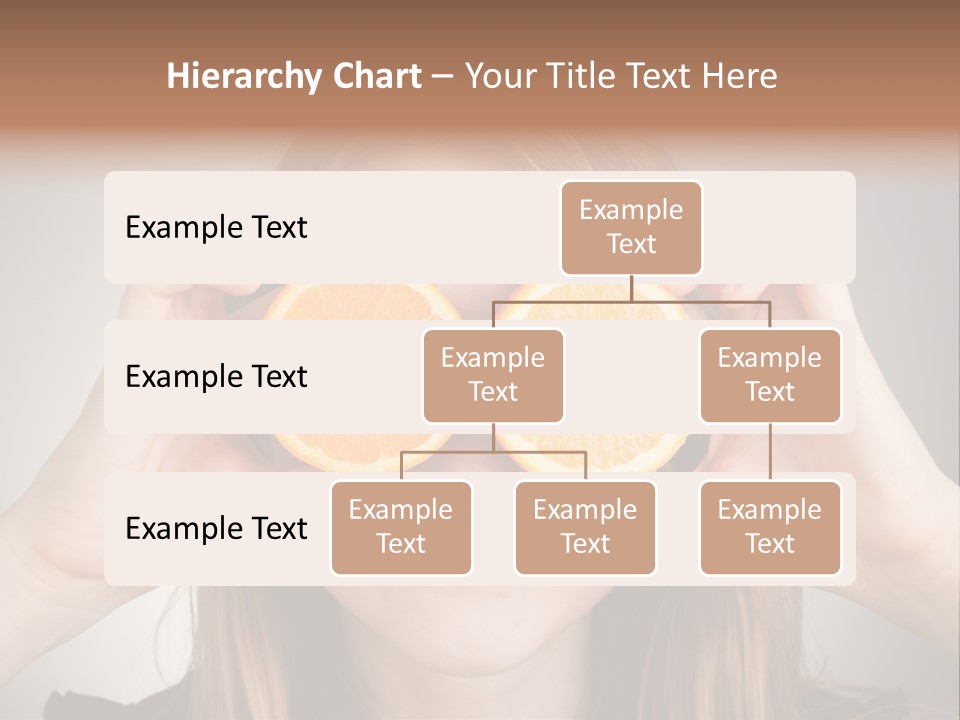 Hierarchy Chart – Your Title Text Here

Example Text

Example Text

Example Text

Example Text

Example Text

Example Text

Example Text

Example Text

Example Text